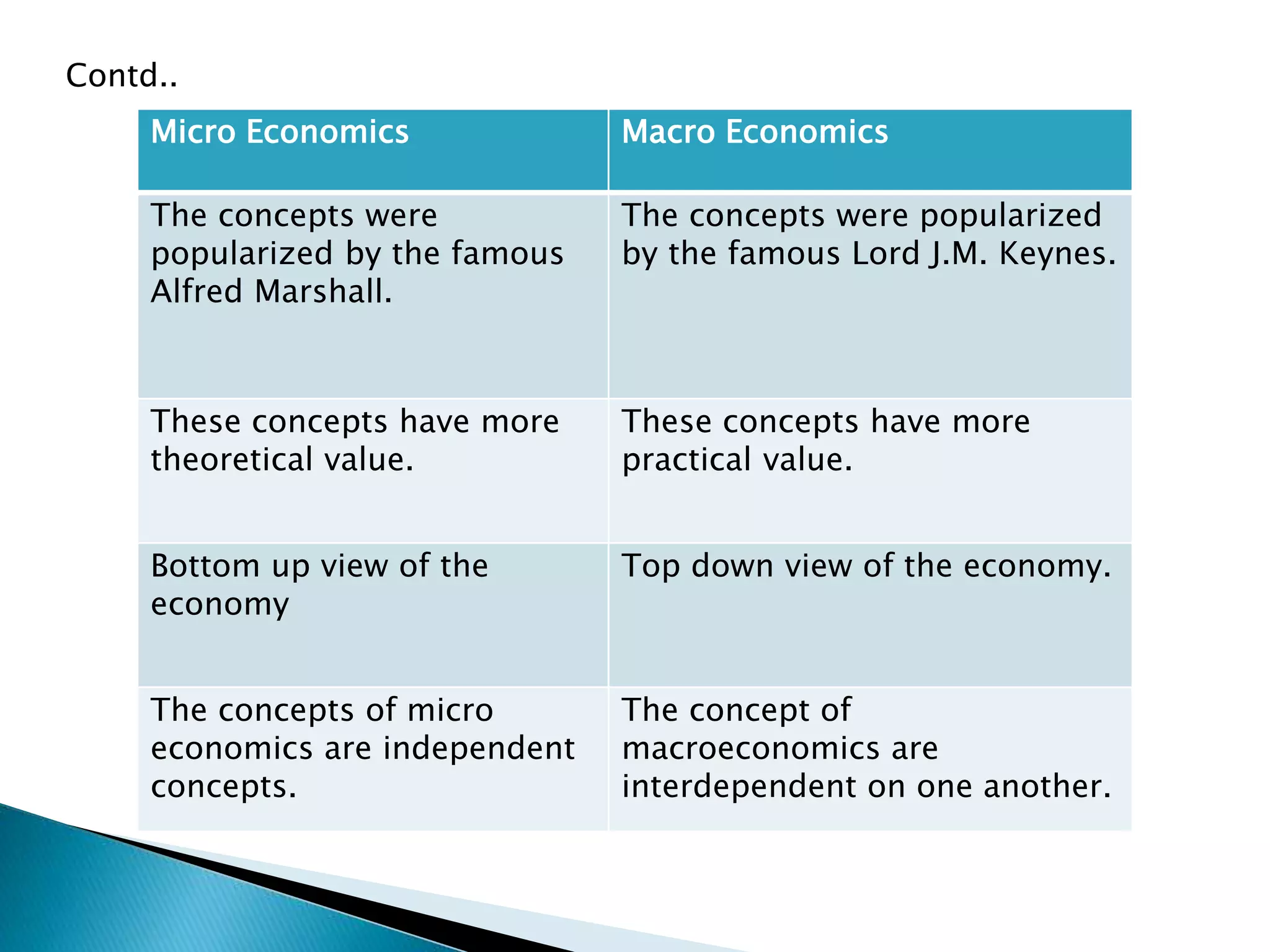 Contd..

| Micro Economics | Macro Economics |
|---|---|
| The concepts were popularized by the famous Alfred Marshall. | The concepts were popularized by the famous Lord J.M. Keynes. |
| These concepts have more theoretical value. | These concepts have more practical value. |
| Bottom up view of the economy | Top down view of the economy. |
| The concepts of micro economics are independent concepts. | The concept of macroeconomics are interdependent on one another. |